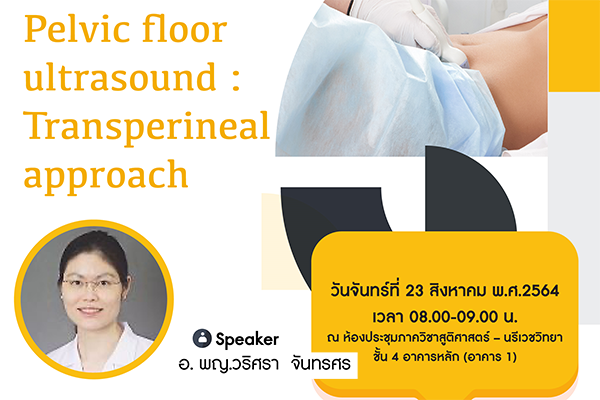 Pelvic floor ultrasound : Transperineal approach

Speaker
อ. พญ.วริศรา จันทรศร

วันจันทร์ที่ 23 สิงหาคม พ.ศ.2564
เวลา 08.00-09.00 น.
ณ ห้องประชุมภาควิชาสูติศาสตร์ – นรีเวชวิทยา ชั้น 4 อาคารหลัก (อาคาร 1)